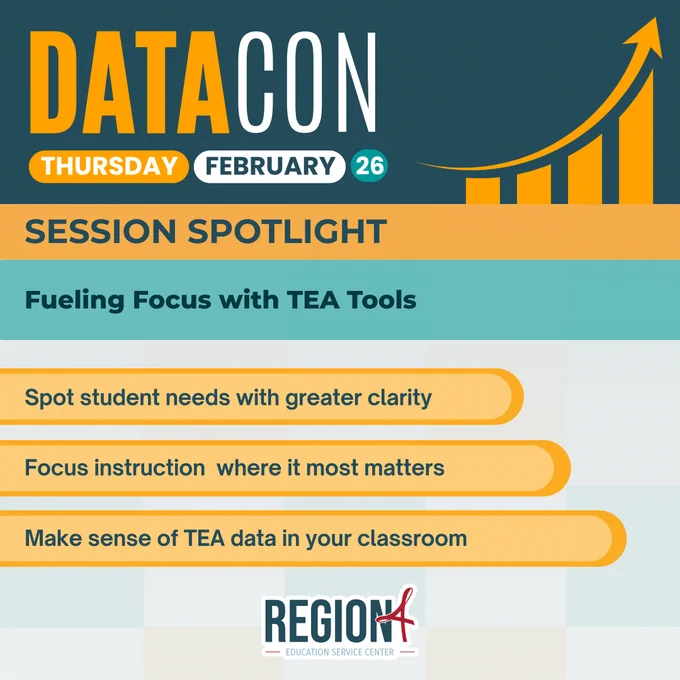 DATACON

THURSDAY FEBRUARY 26

SESSION SPOTLIGHT

Fueling Focus with TEA Tools

Spot student needs with greater clarity

Focus instruction where it most matters

Make sense of TEA data in your classroom

REGION 4
EDUCATION SERVICE CENTER